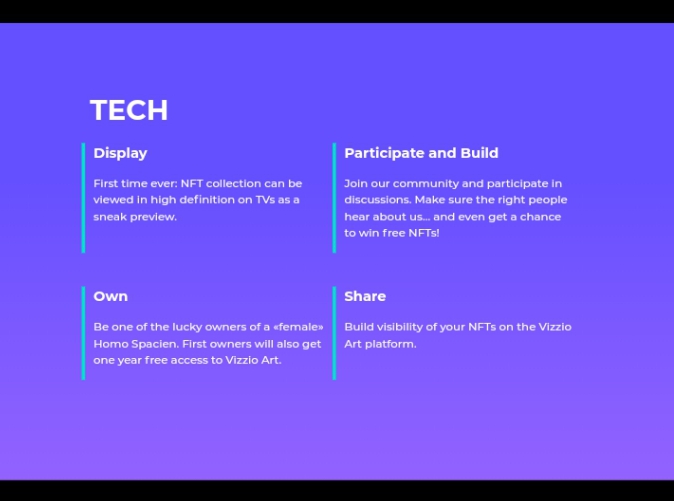 TECH

Display

First time ever: NFT collection can be viewed in high definition on TVs as a sneak preview.

Participate and Build

Join our community and participate in discussions. Make sure the right people hear about us... and even get a chance to win free NFTs!

Own

Be one of the lucky owners of a «female» Homo Spacien. First owners will also get one year free access to Vizzio Art.

Share

Build visibility of your NFTs on the Vizzio Art platform.